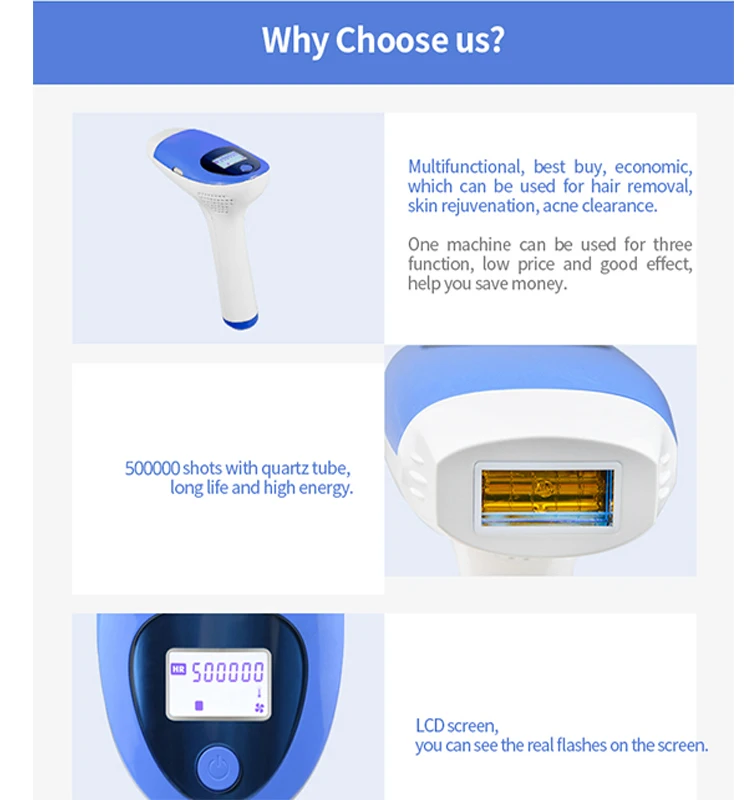 Why Choose us?

Multifunctional, best buy, economic, which can be used for hair removal, skin rejuvenation, acne clearance.

One machine can be used for three function, low price and good effect, help you save money.

500000 shots with quartz tube, long life and high energy.

HR 500000

LCD screen, you can see the real flashes on the screen.